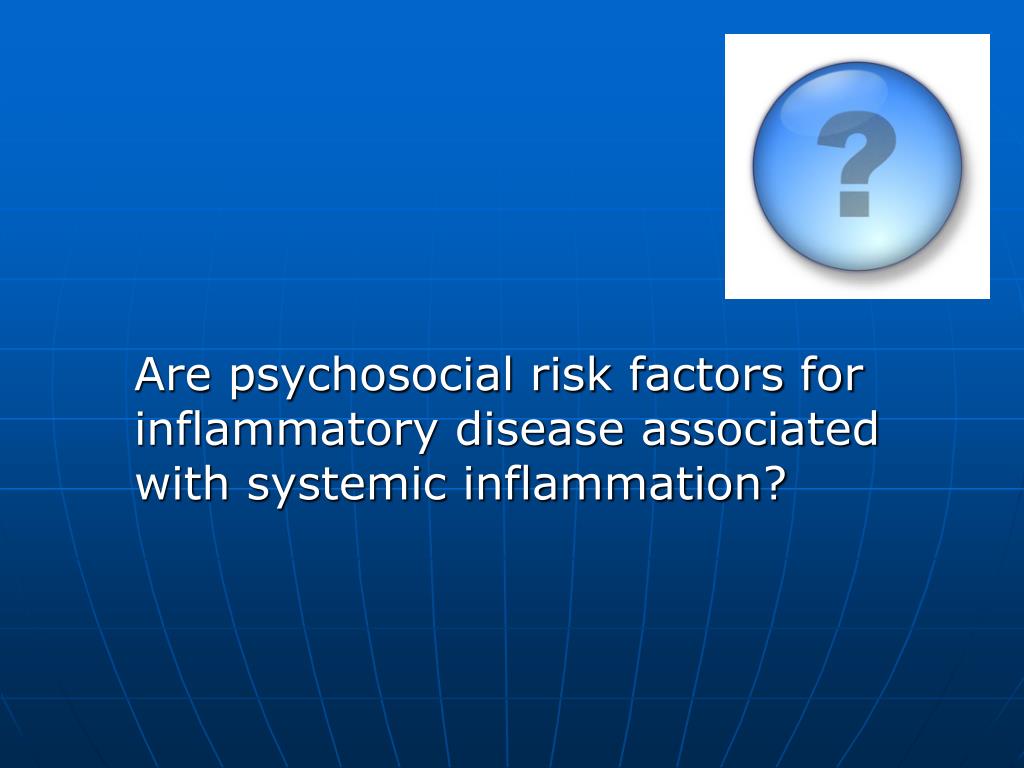 ?

Are psychosocial risk factors for inflammatory disease associated with systemic inflammation?